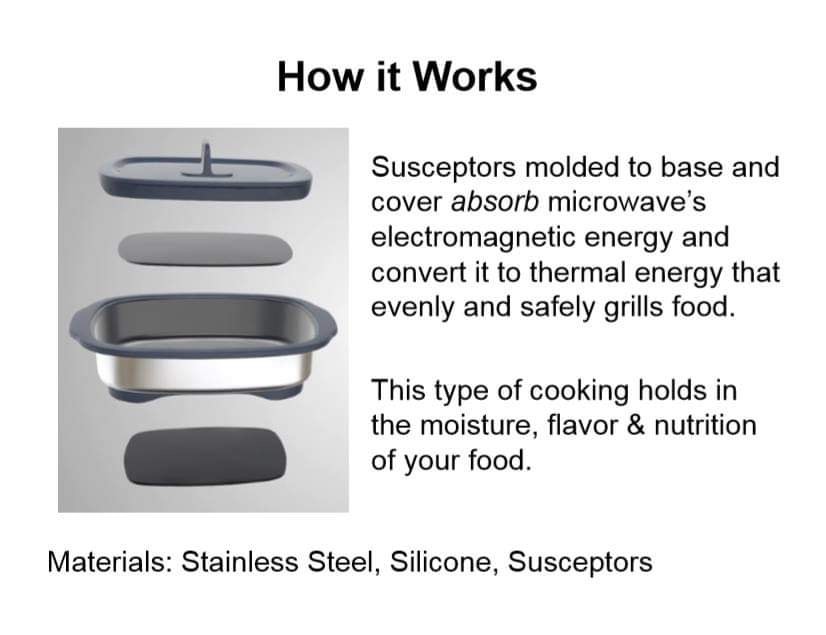 How it Works

Susceptors molded to base and cover absorb microwave's electromagnetic energy and convert it to thermal energy that evenly and safely grills food.

This type of cooking holds in the moisture, flavor & nutrition of your food.

Materials: Stainless Steel, Silicone, Susceptors